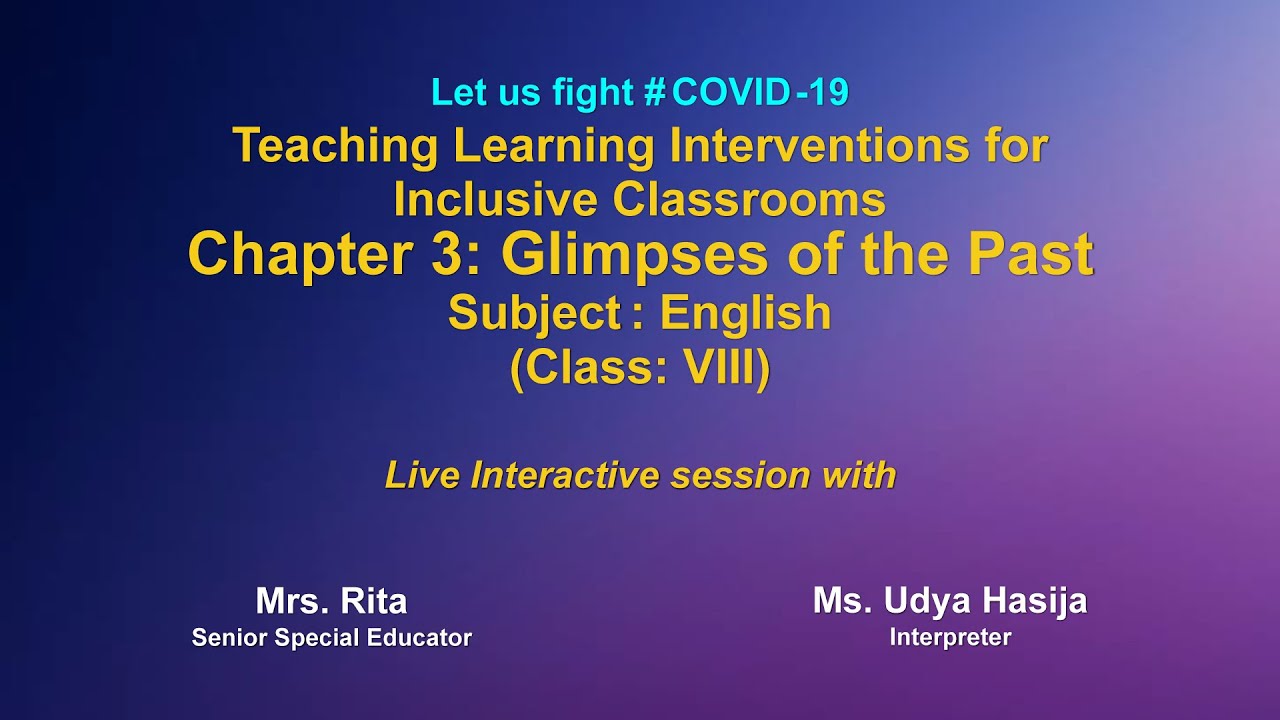 Let us fight #COVID-19
Teaching Learning Interventions for Inclusive Classrooms
Chapter 3: Glimpses of the Past
Subject : English
(Class: VIII)

Live Interactive session with

Mrs. Rita
Senior Special Educator

Ms. Udya Hasija
Interpreter